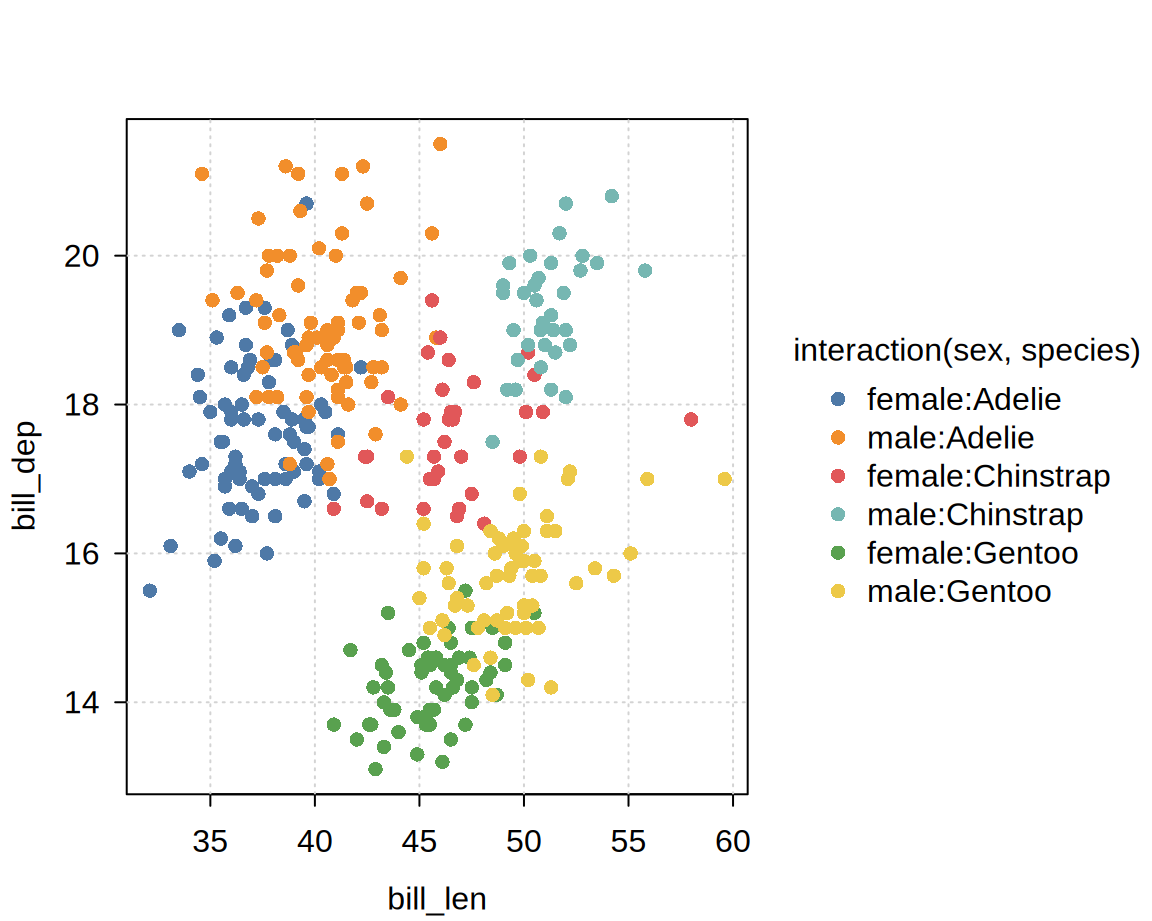 bill_dep

20
18
16
14

35 40 45 50 55 60

bill_len

interaction(sex, species)
female:Adelie
male:Adelie
female:Chinstrap
male:Chinstrap
female:Gentoo
male:Gentoo